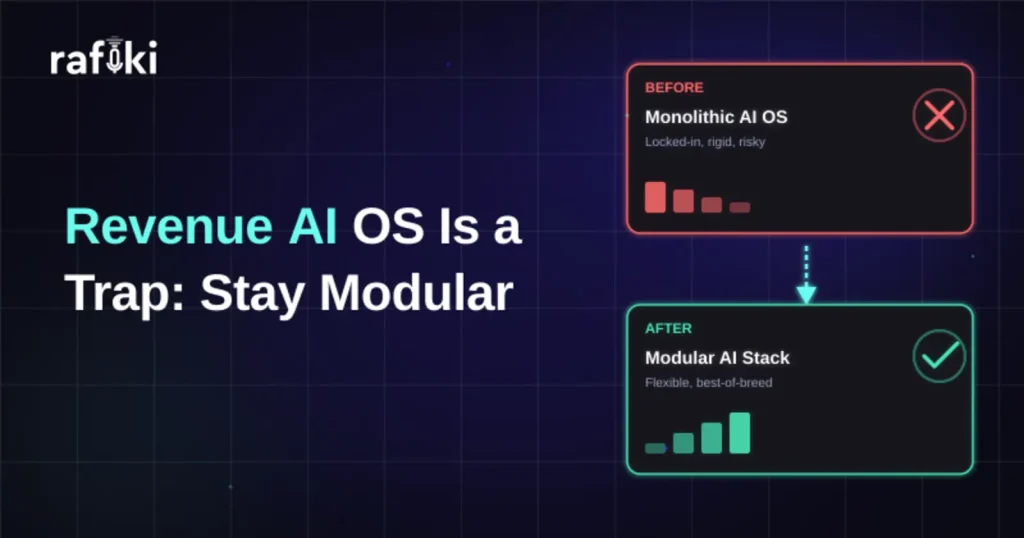 rafiki

Revenue AI OS Is a Trap: Stay Modular

BEFORE
Monolithic AI OS
Locked-in, rigid, risky

AFTER
Modular AI Stack
Flexible, best-of-breed